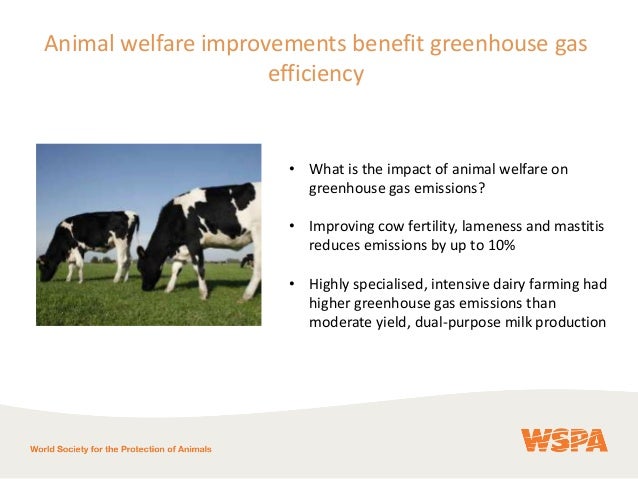 Animal welfare improvements benefit greenhouse gas efficiency

• What is the impact of animal welfare on greenhouse gas emissions?

• Improving cow fertility, lameness and mastitis reduces emissions by up to 10%

• Highly specialised, intensive dairy farming had higher greenhouse gas emissions than moderate yield, dual-purpose milk production

World Society for the Protection of Animals

WSPA